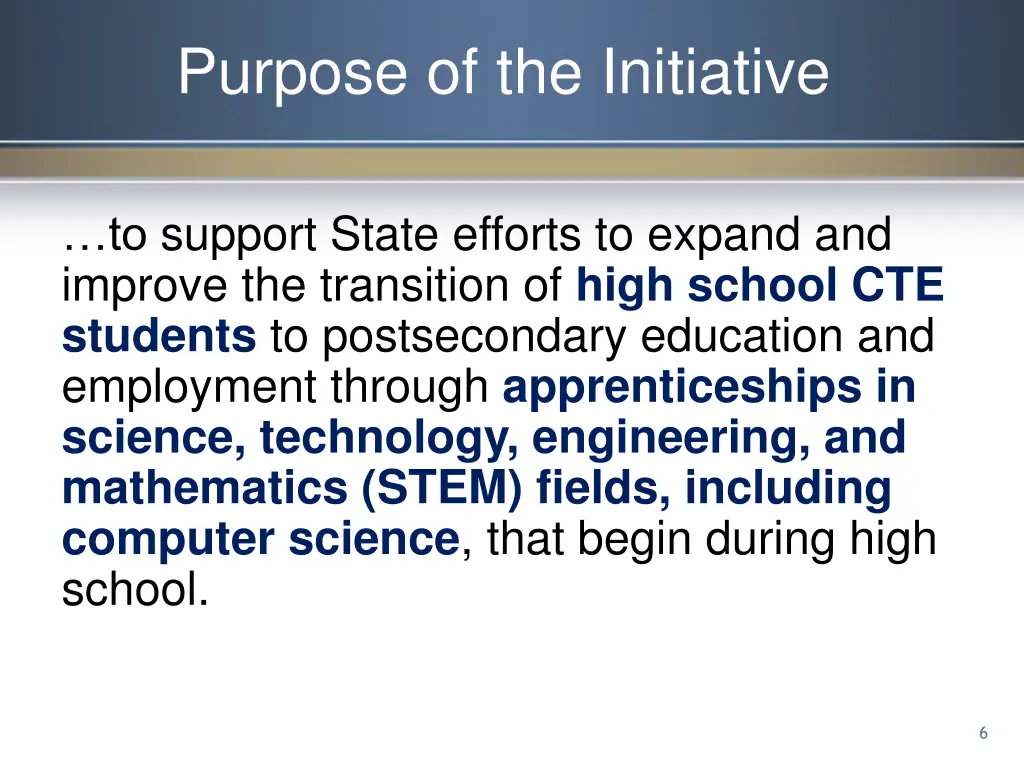 Purpose of the Initiative

…to support State efforts to expand and improve the transition of high school CTE students to postsecondary education and employment through apprenticeships in science, technology, engineering, and mathematics (STEM) fields, including computer science, that begin during high school.

6